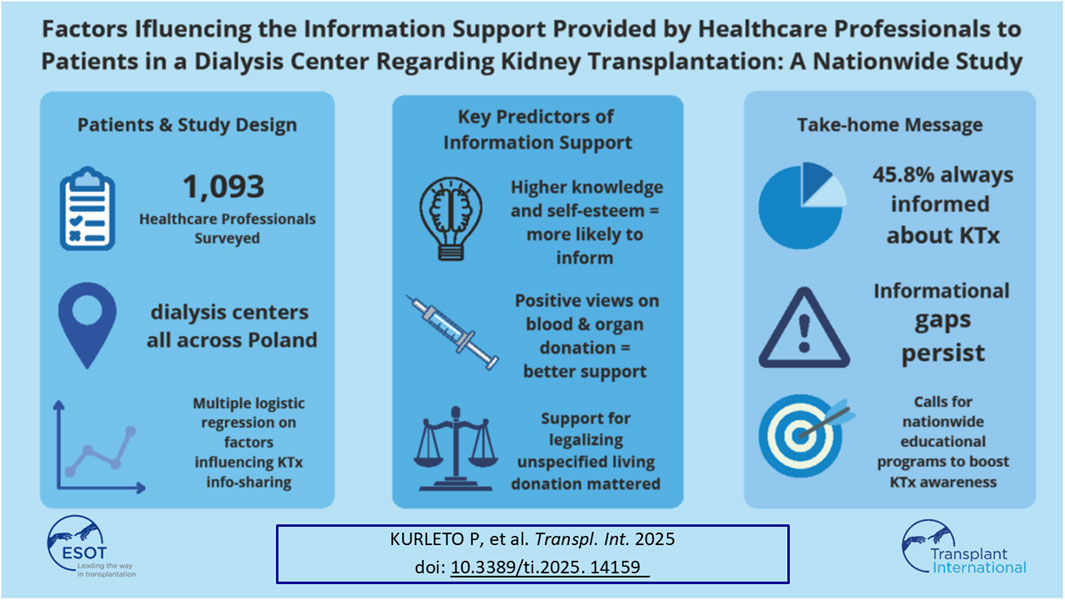 Factors Ifluencing the Information Support Provided by Healthcare Professionals to Patients in a Dialysis Center Regarding Kidney Transplantation: A Nationwide Study

Patients & Study Design

1,093
Healthcare Professionals Surveyed

dialysis centers all across Poland

Multiple logistic regression on factors influencing KTx info-sharing

Key Predictors of Information Support

Higher knowledge and self-esteem = more likely to inform

Positive views on blood & organ donation = better support

Support for legalizing unspecified living donation mattered

Take-home Message

45.8% always informed about KTx

Informational gaps persist

Calls for nationwide educational programs to boost KTx awareness

ESOT
Leading the way in transplantation

KURLETO P, et al. Transpl. Int. 2025
doi: 10.3389/ti.2025. 14159

Transplant International